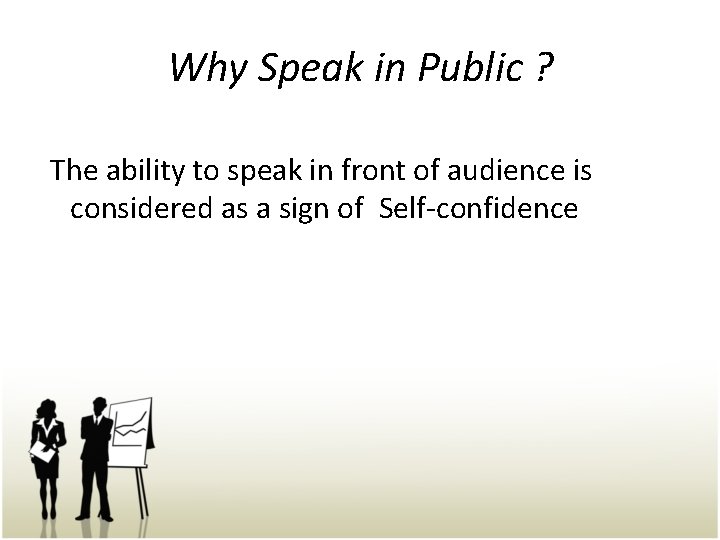 Why Speak in Public ?

The ability to speak in front of audience is considered as a sign of Self-confidence